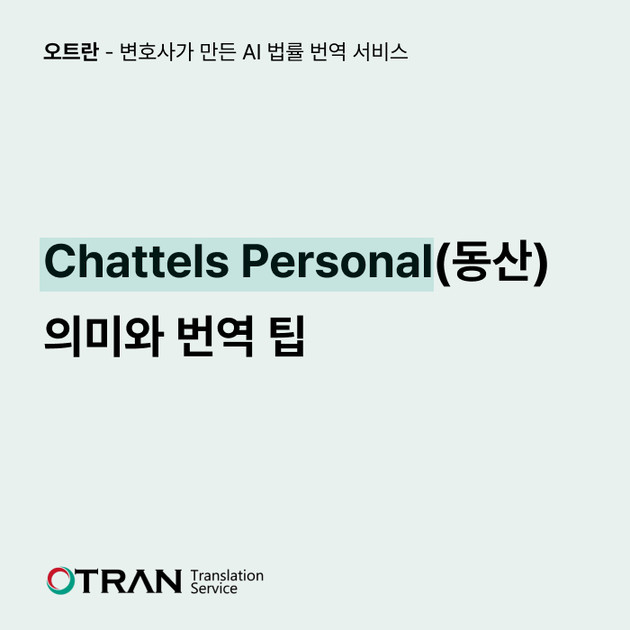 오트란 - 변호사가 만든 AI 법률 번역 서비스

Chattels Personal(동산)
의미와 번역 팁

OTRAN Translation Service